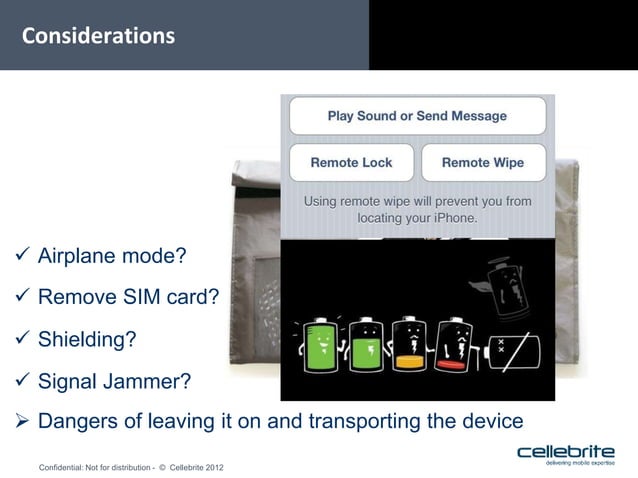 Considerations

Play Sound or Send Message

Remote Lock

Remote Wipe

Using remote wipe will prevent you from locating your iPhone.

✓ Airplane mode?

✓ Remove SIM card?

✓ Shielding?

✓ Signal Jammer?

➢ Dangers of leaving it on and transporting the device

Confidential: Not for distribution - © Cellebrite 2012

cellebrite
delivering mobile expertise